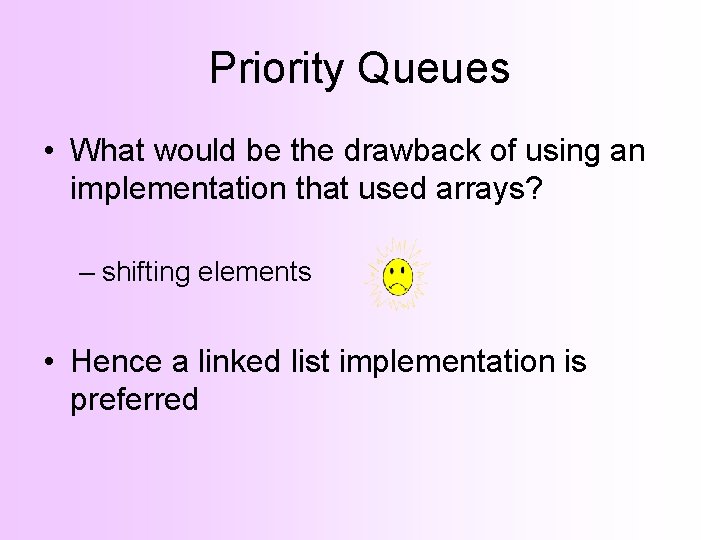 Priority Queues

• What would be the drawback of using an implementation that used arrays?

– shifting elements

• Hence a linked list implementation is preferred